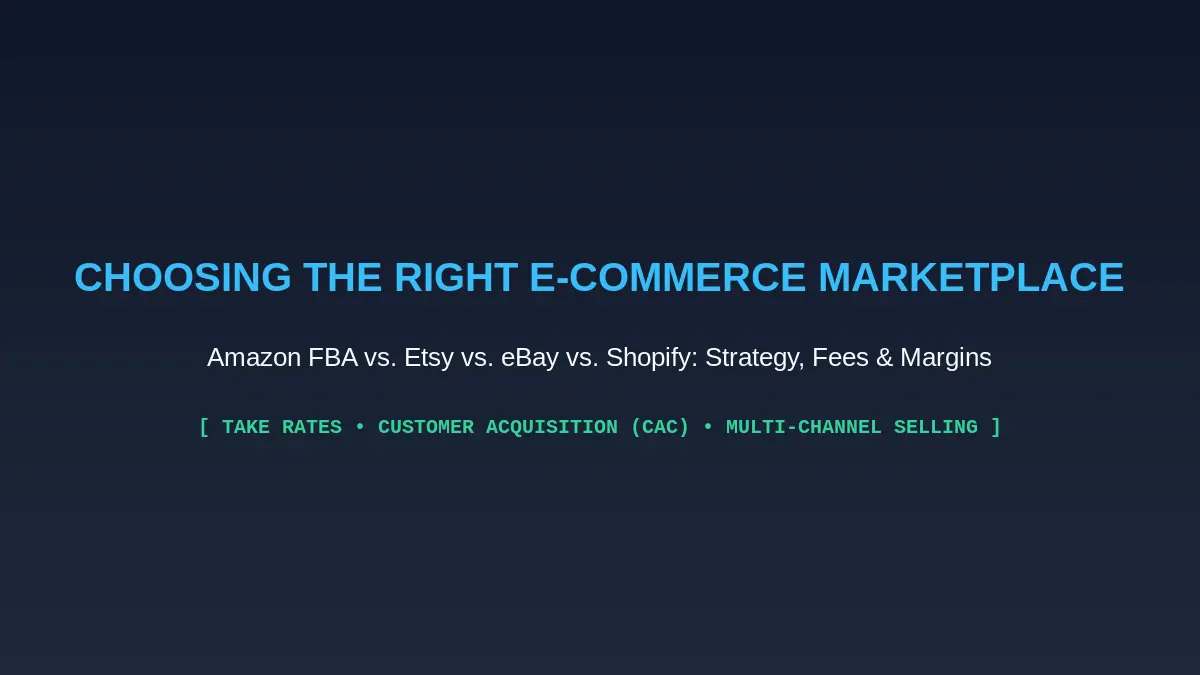 CHOOSING THE RIGHT E-COMMERCE MARKETPLACE

Amazon FBA vs. Etsy vs. eBay vs. Shopify: Strategy, Fees & Margins

[ TAKE RATES • CUSTOMER ACQUISITION (CAC) • MULTI-CHANNEL SELLING ]